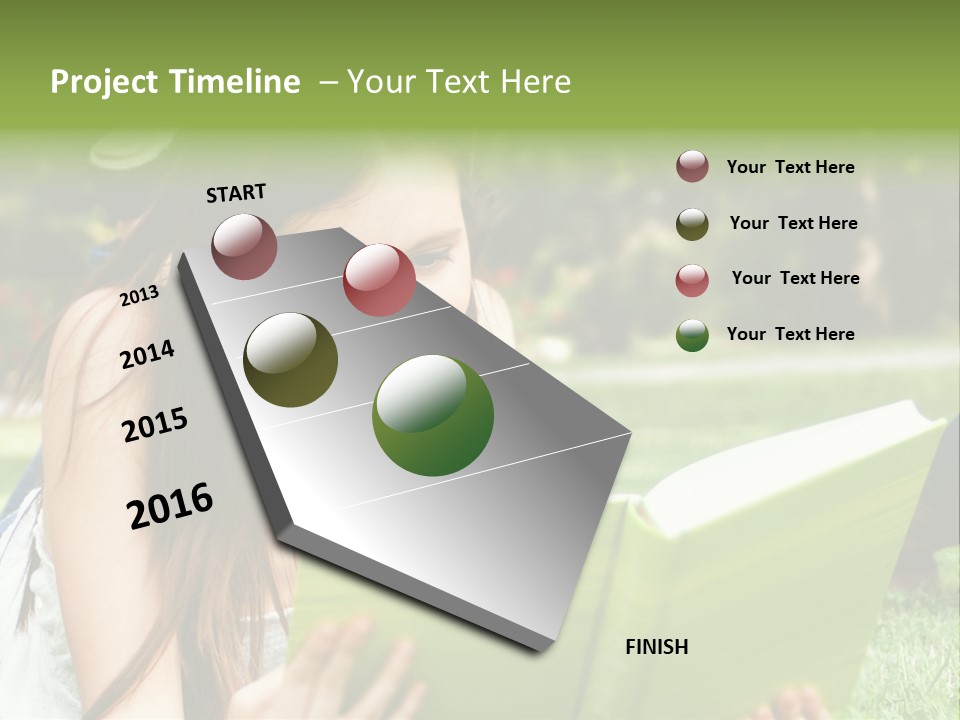 Project Timeline – Your Text Here

START

2013

2014

2015

2016

FINISH

Your Text Here

Your Text Here

Your Text Here

Your Text Here